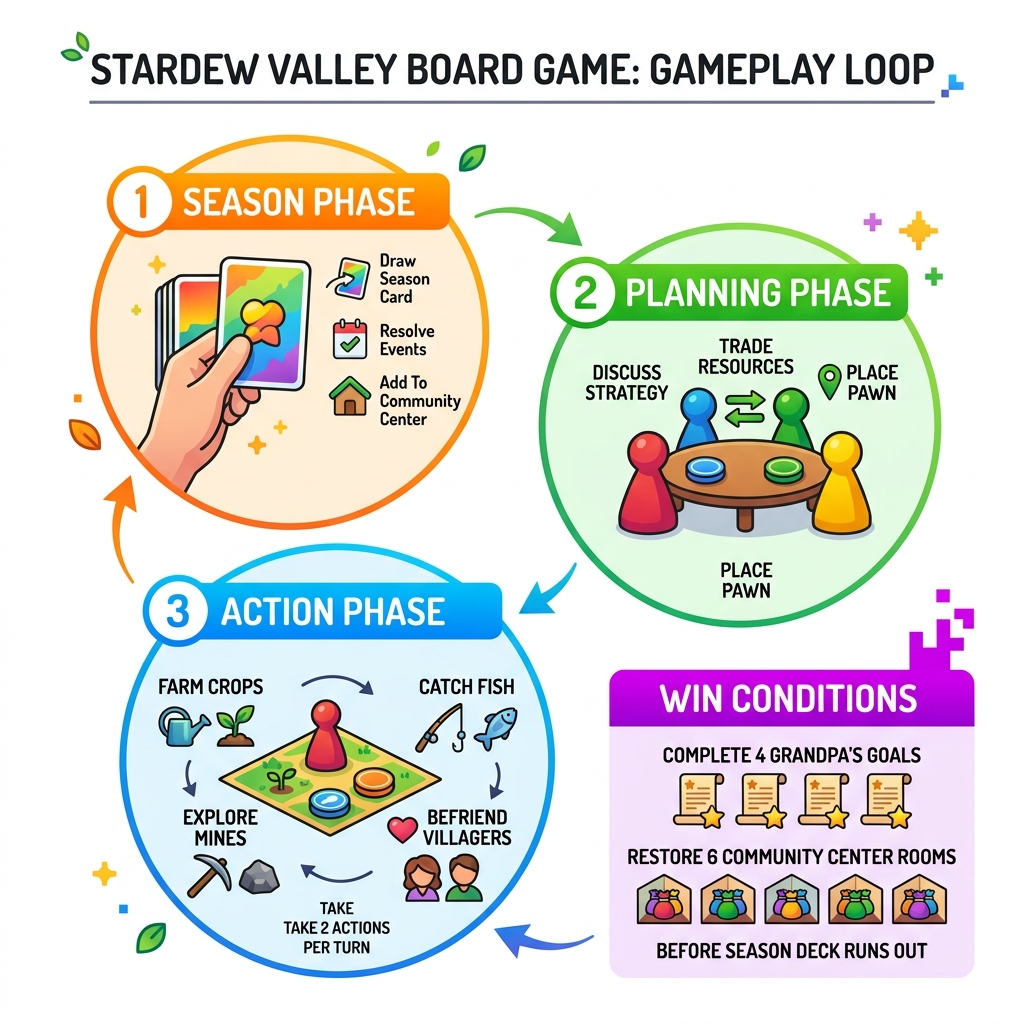 STARDEW VALLEY BOARD GAME: GAMEPLAY LOOP

1 SEASON PHASE

Draw Season Card

Resolve Events

Add To Community Center

2 PLANNING PHASE

DISCUSS STRATEGY

TRADE RESOURCES

PLACE PAWN

PLACE PAWN

3 ACTION PHASE

FARM CROPS

CATCH FISH

EXPLORE MINES

BEFRIEND VILLAGERS

TAKE
TAKE 2 ACTIONS PER TURN

WIN CONDITIONS

COMPLETE 4 GRANDPA'S GOALS

RESTORE 6 COMMUNITY CENTER ROOMS

BEFORE SEASON DECK RUNS OUT